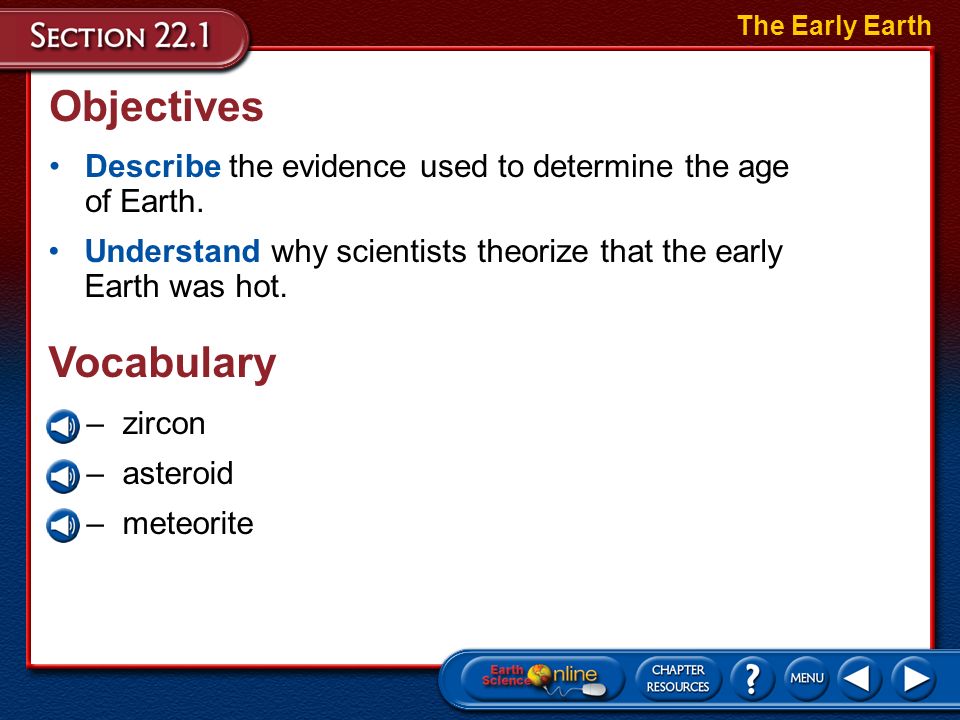 SECTION 22.1

The Early Earth

Objectives

• Describe the evidence used to determine the age of Earth.

• Understand why scientists theorize that the early Earth was hot.

Vocabulary

– zircon

– asteroid

– meteorite

Earth Science Online

CHAPTER RESOURCES

?

MENU